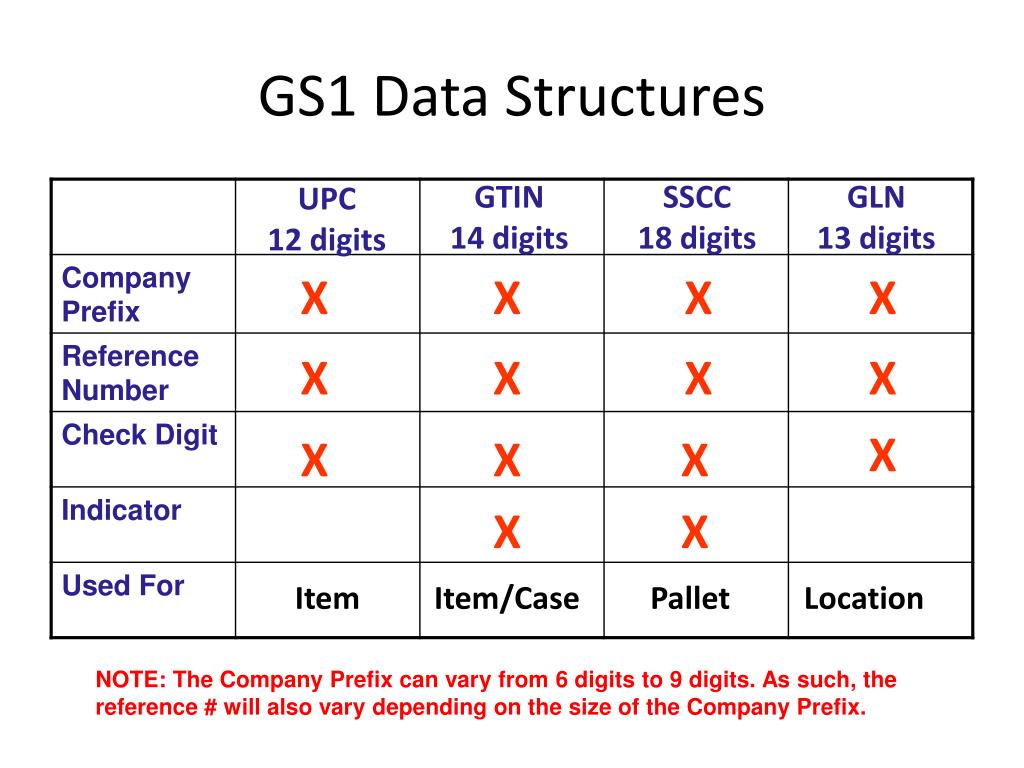 GS1 Data Structures

|  | UPC 12 digits | GTIN 14 digits | SSCC 18 digits | GLN 13 digits |
|---|---|---|---|---|
| Company Prefix | X | X | X | X |
| Reference Number | X | X | X | X |
| Check Digit | X | X | X | X |
| Indicator |  | X | X |  |
| Used For | Item | Item/Case | Pallet | Location |

NOTE: The Company Prefix can vary from 6 digits to 9 digits. As such, the reference # will also vary depending on the size of the Company Prefix.